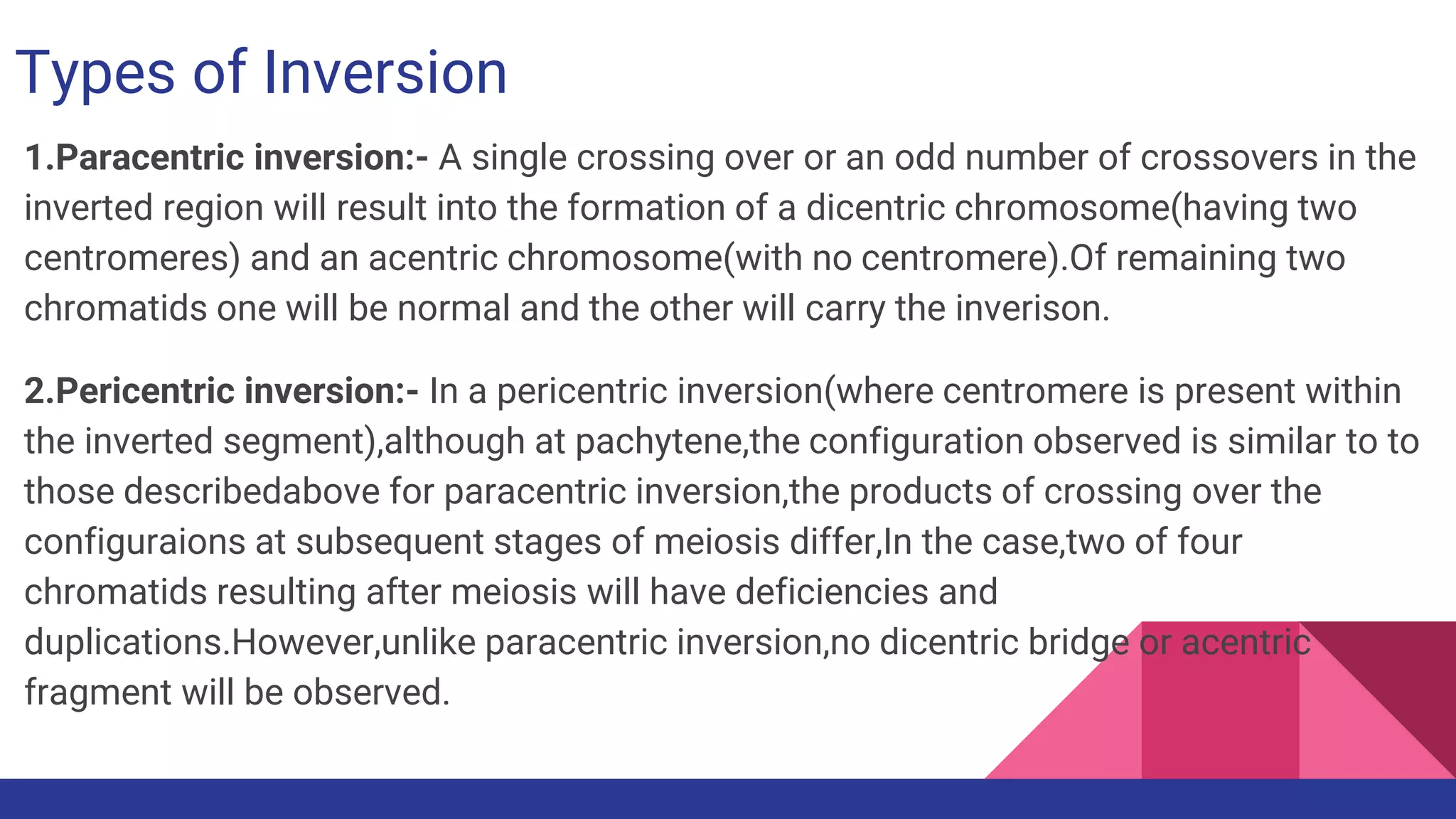 Types of Inversion

1.Paracentric inversion:- A single crossing over or an odd number of crossovers in the inverted region will result into the formation of a dicentric chromosome(having two centromeres) and an acentric chromosome(with no centromere).Of remaining two chromatids one will be normal and the other will carry the inverison.

2.Pericentric inversion:- In a pericentric inversion(where centromere is present within the inverted segment),although at pachytene,the configuration observed is similar to to those describedabove for paracentric inversion,the products of crossing over the configuraions at subsequent stages of meiosis differ,In the case,two of four chromatids resulting after meiosis will have deficiencies and duplications.However,unlike paracentric inversion,no dicentric bridge or acentric fragment will be observed.